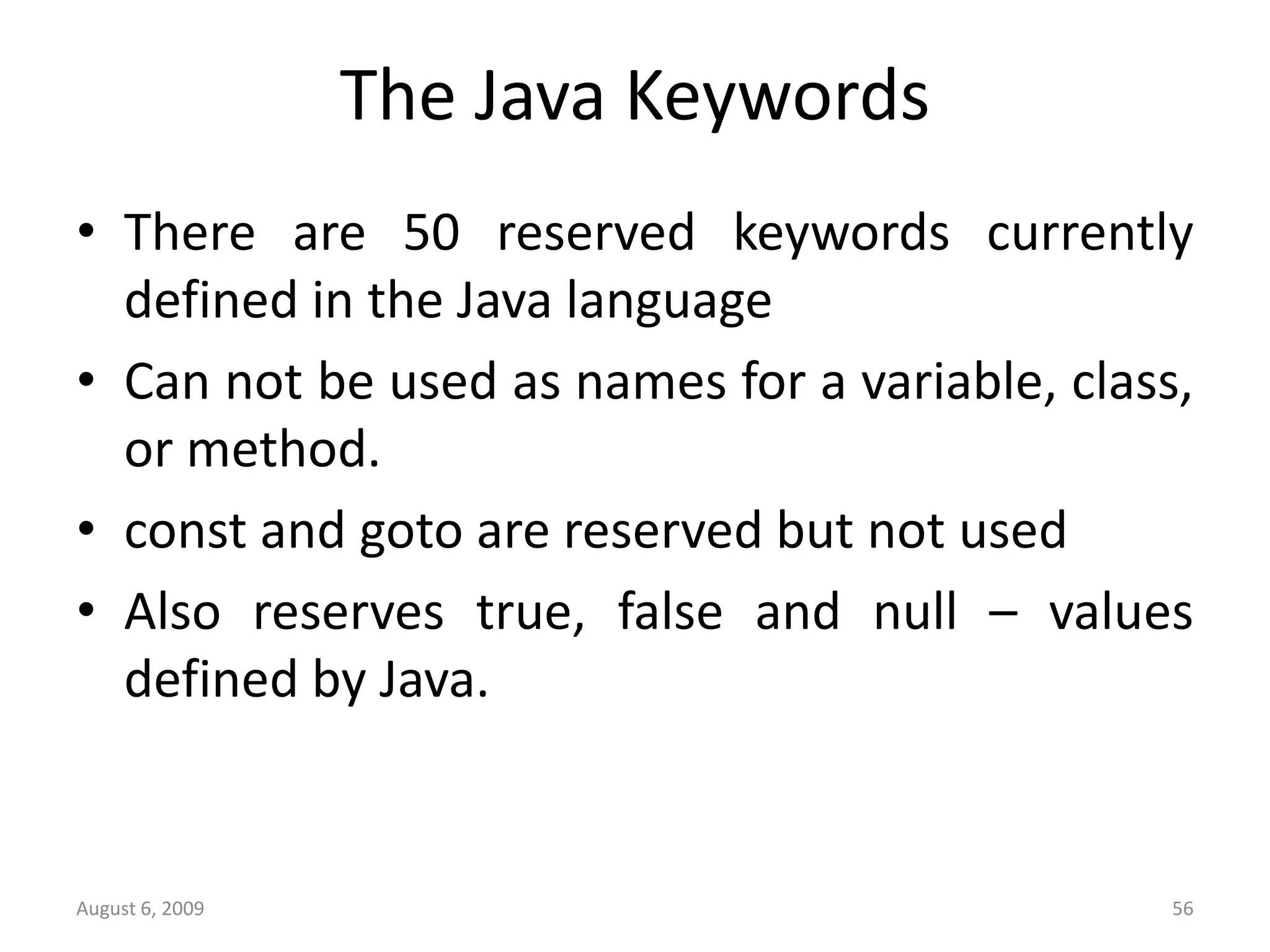 The Java Keywords

• There are 50 reserved keywords currently defined in the Java language
• Can not be used as names for a variable, class, or method.
• const and goto are reserved but not used
• Also reserves true, false and null – values defined by Java.

August 6, 2009

56